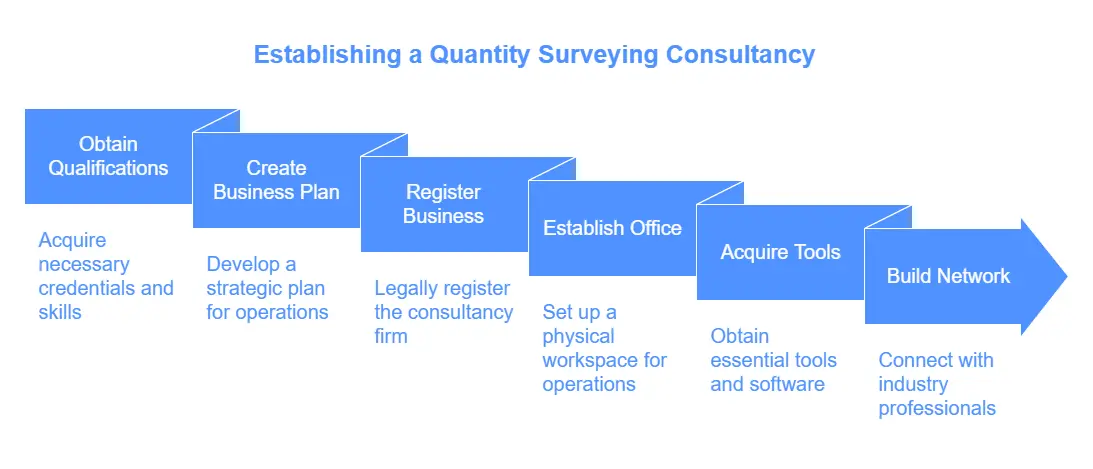 Establishing a Quantity Surveying Consultancy

Obtain Qualifications

Acquire necessary credentials and skills

Create Business Plan

Develop a strategic plan for operations

Register Business

Legally register the consultancy firm

Establish Office

Set up a physical workspace for operations

Acquire Tools

Obtain essential tools and software

Build Network

Connect with industry professionals